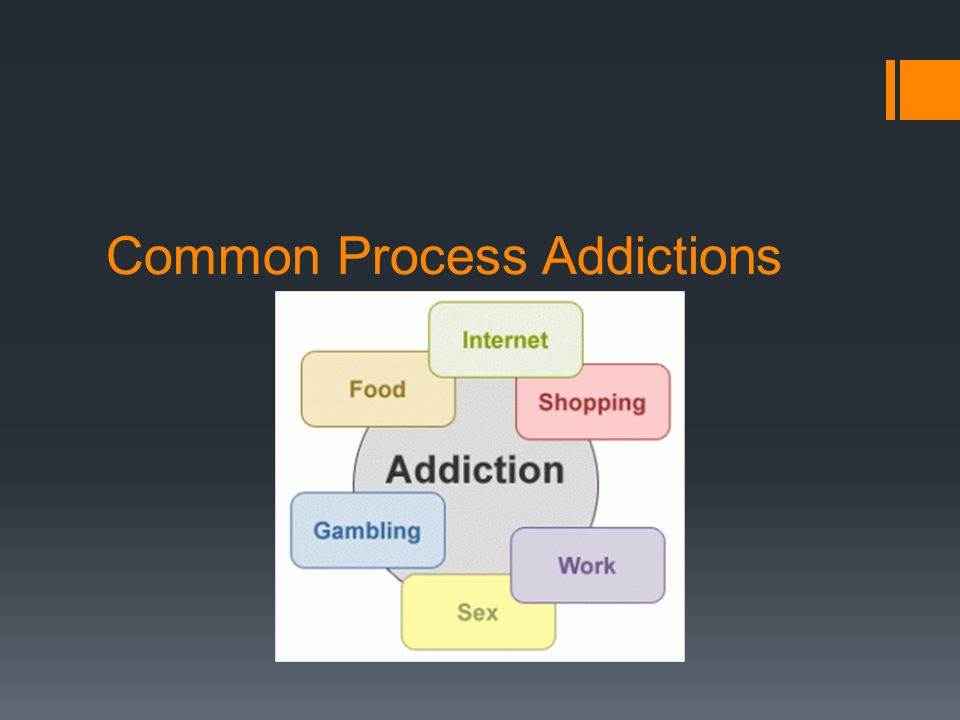 Common Process Addictions

Internet
Food
Shopping
Addiction
Gambling
Work
Sex